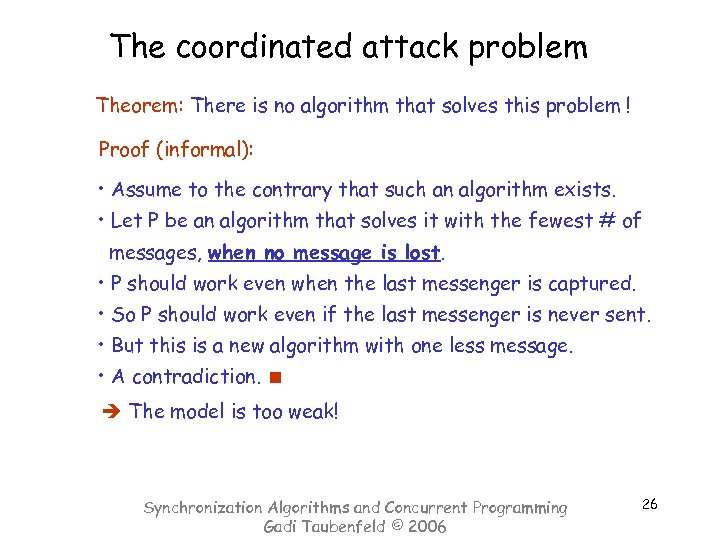 The coordinated attack problem

Theorem: There is no algorithm that solves this problem !

Proof (informal):

• Assume to the contrary that such an algorithm exists.
• Let P be an algorithm that solves it with the fewest # of messages, when no message is lost.
• P should work even when the last messenger is captured.
• So P should work even if the last messenger is never sent.
• But this is a new algorithm with one less message.
• A contradiction. ■

➔ The model is too weak!

Synchronization Algorithms and Concurrent Programming
Gadi Taubenfeld © 2006

26